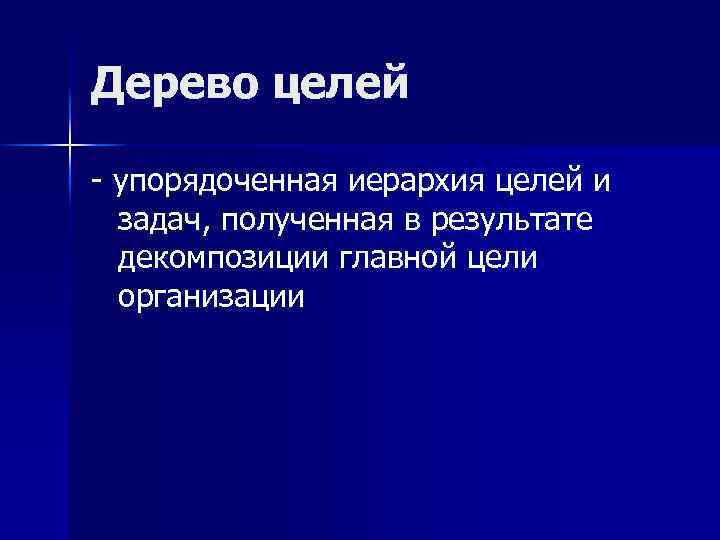 Дерево целей

- упорядоченная иерархия целей и задач, полученная в результате декомпозиции главной цели организации